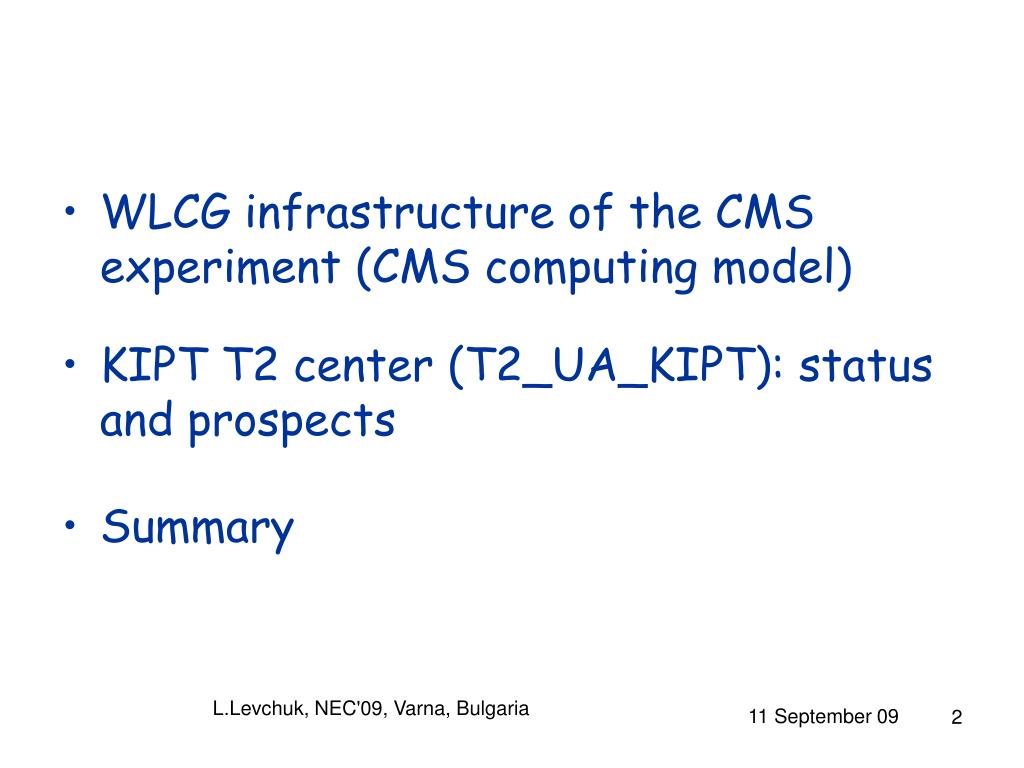 • WLCG infrastructure of the CMS experiment (CMS computing model)

• KIPT T2 center (T2_UA_KIPT): status and prospects

• Summary

L.Levchuk, NEC'09, Varna, Bulgaria

11 September 09

2